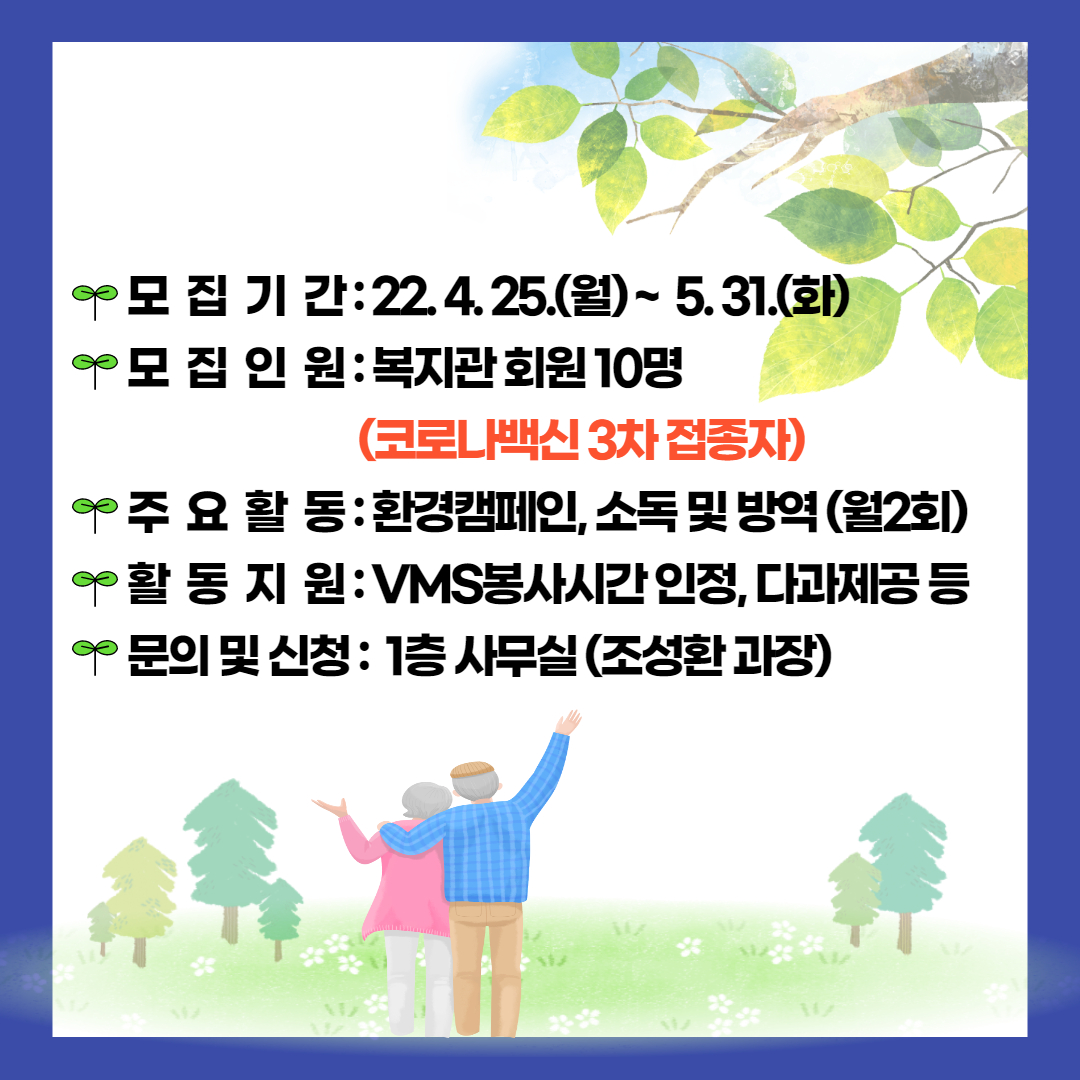 모 집 기 간 : 22. 4. 25.(월) ~ 5. 31.(화)
모 집 인 원 : 복지관 회원 10명
(코로나백신 3차 접종자)
주 요 활 동 : 환경캠페인, 소독 및 방역 (월2회)
활 동 지 원 : VMS봉사시간 인정, 다과제공 등
문의 및 신청 : 1층 사무실 (조성환 과장)